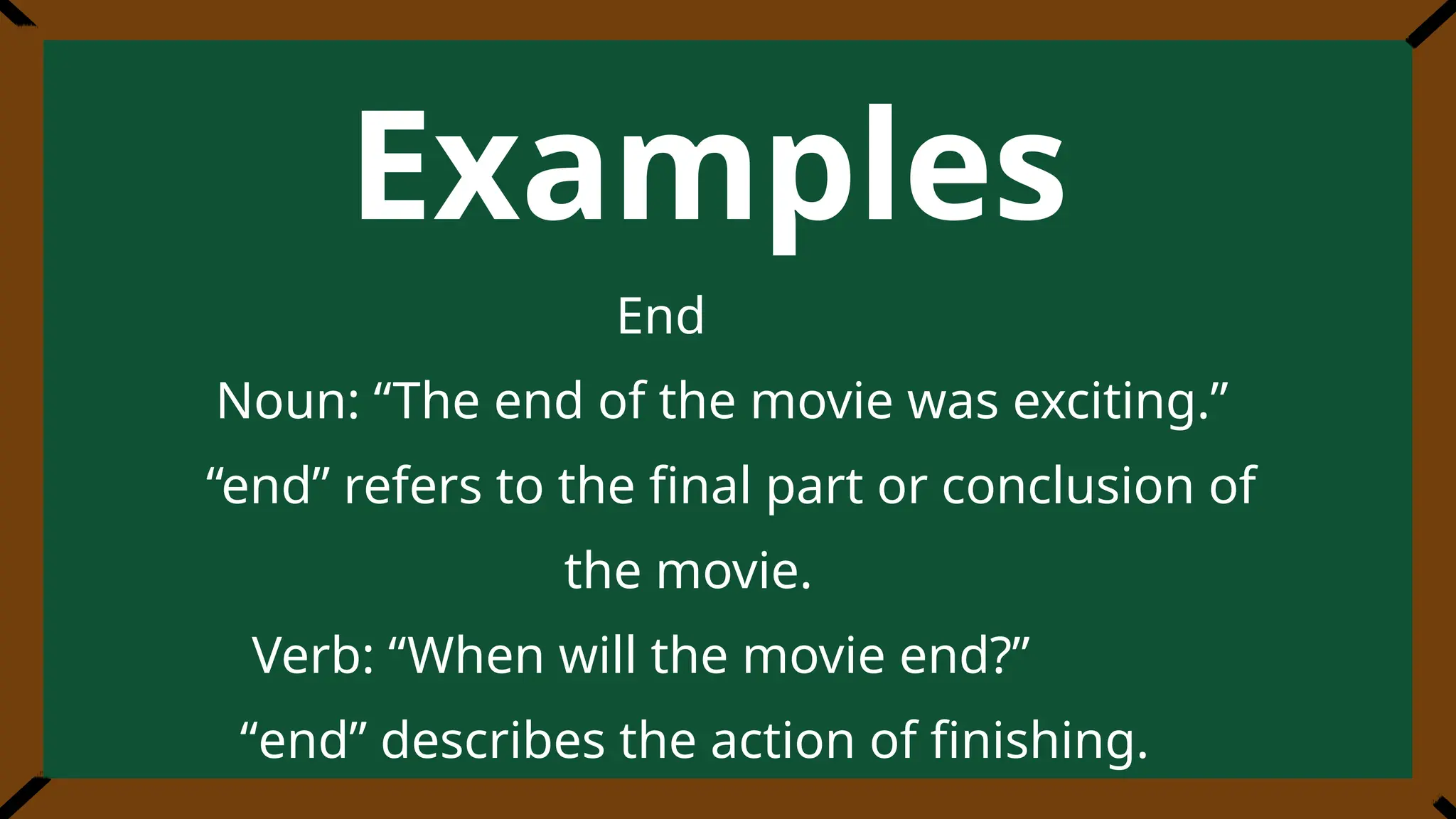 Examples

End

Noun: “The end of the movie was exciting.”

“end” refers to the final part or conclusion of the movie.

Verb: “When will the movie end?”

“end” describes the action of finishing.